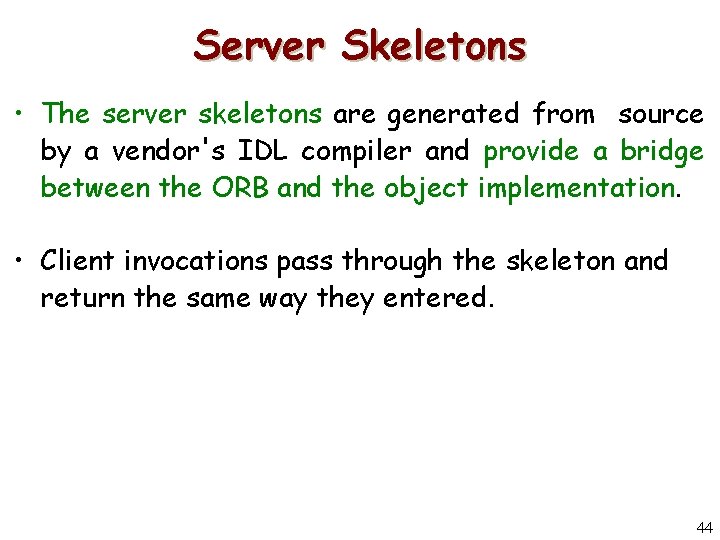 Server Skeletons

• The server skeletons are generated from source by a vendor's IDL compiler and provide a bridge between the ORB and the object implementation.

• Client invocations pass through the skeleton and return the same way they entered.

44